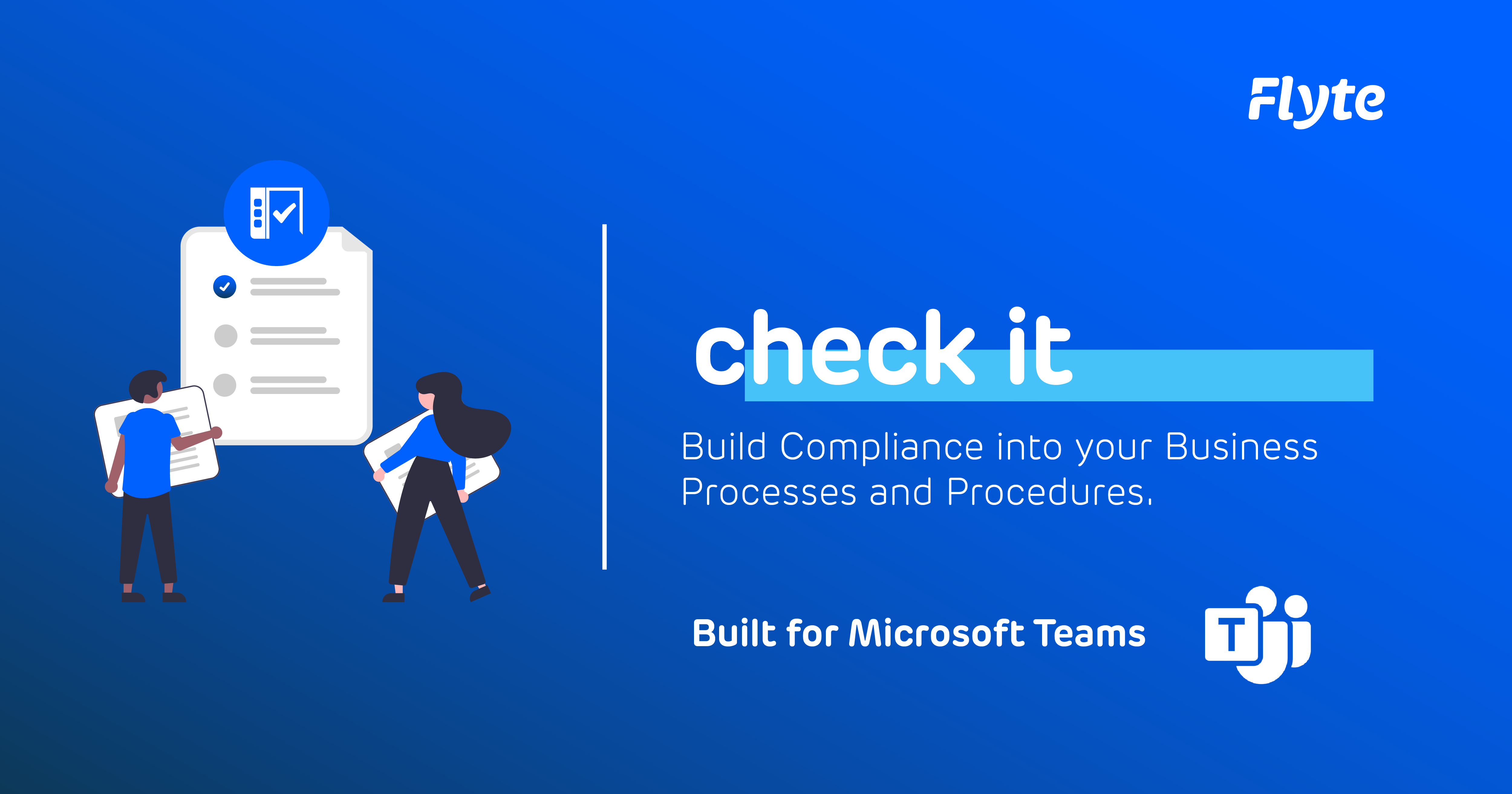 Flyte

check it

Build Compliance into your Business Processes and Procedures.

Built for Microsoft Teams

T